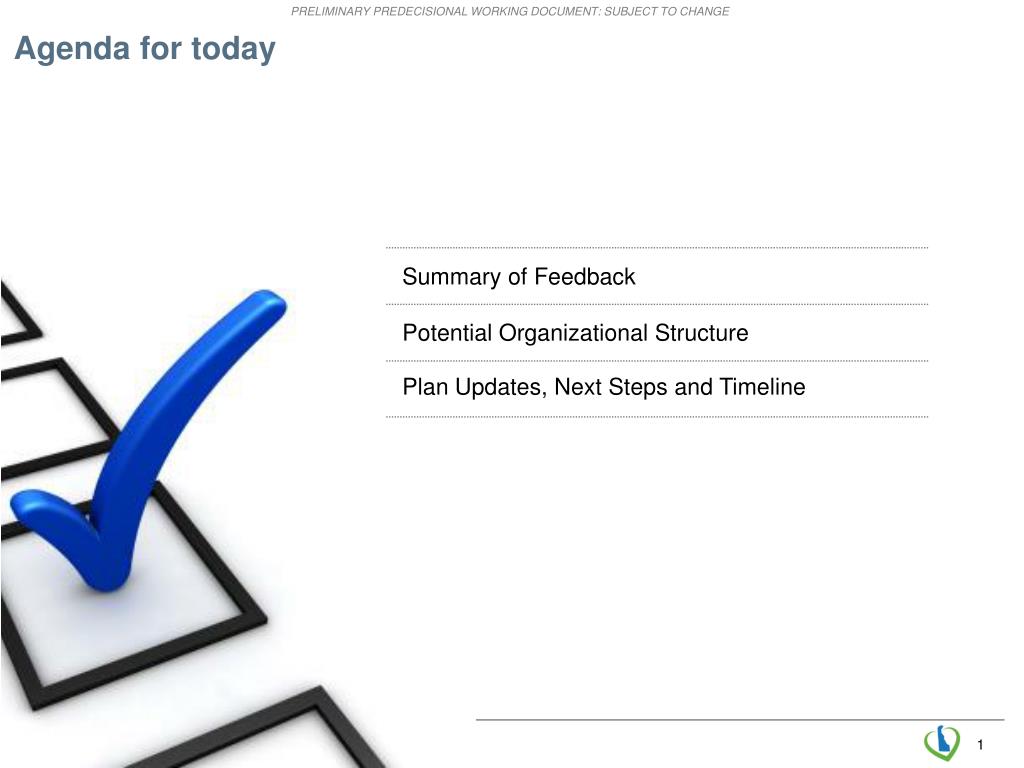 PRELIMINARY PREDECISIONAL WORKING DOCUMENT: SUBJECT TO CHANGE

Agenda for today

Summary of Feedback

Potential Organizational Structure

Plan Updates, Next Steps and Timeline

1